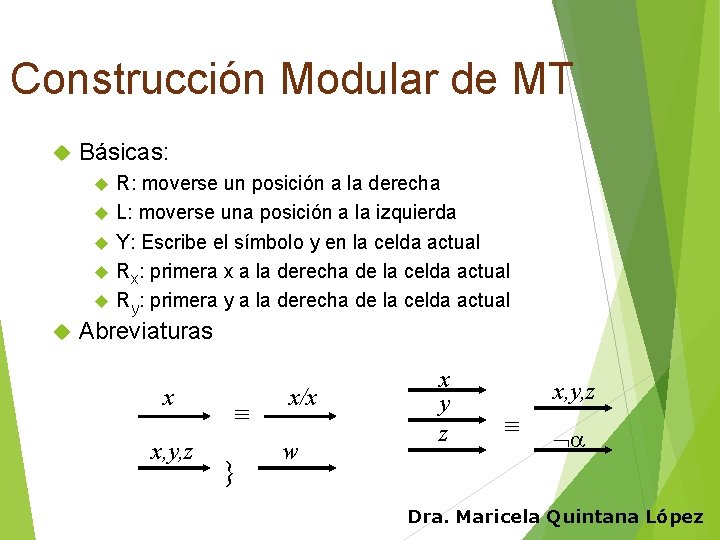 Construcción Modular de MT

Básicas:

R: moverse un posición a la derecha

L: moverse una posición a la izquierda

Y: Escribe el símbolo y en la celda actual

$R_x$: primera x a la derecha de la celda actual

$R_y$: primera y a la derecha de la celda actual

Abreviaturas

$x$ $\equiv$ $x/x$

$x,y,z$ $\}$ $w$

$x$
$y$
$z$
$\equiv$
$x,y,z$
$\neg\alpha$

Dra. Maricela Quintana López